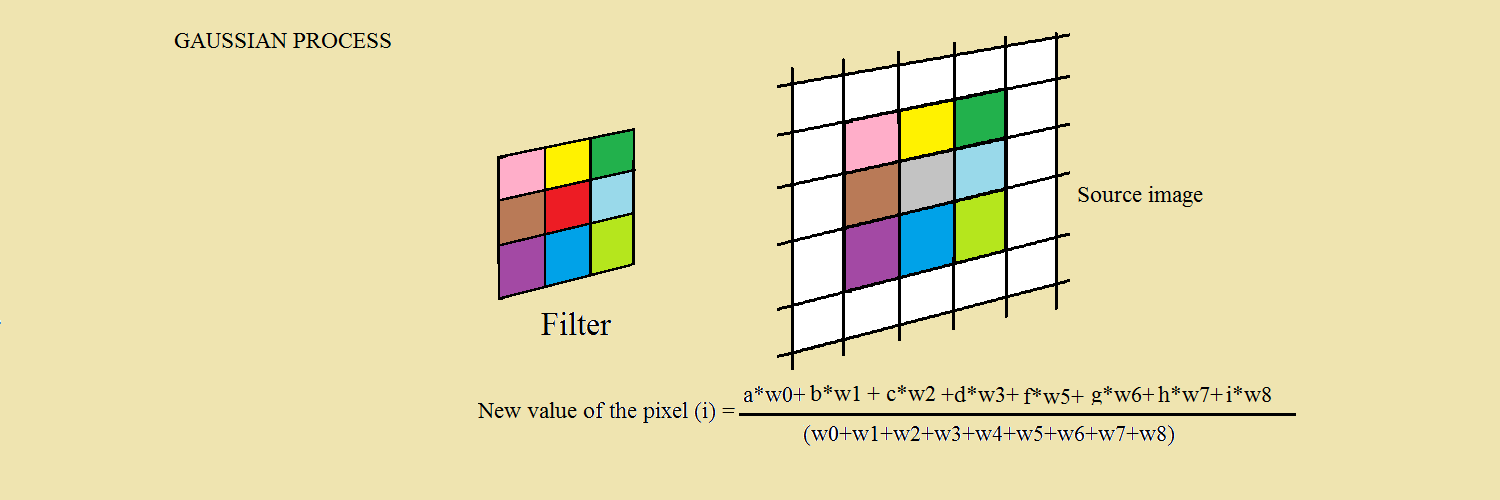 GAUSSIAN PROCESS

Filter

Source image

New value of the pixel (i) = $\frac{a*w0+ b*w1 + c*w2 +d*w3+ f*w5+ g*w6+ h*w7+ i*w8}{(w0+w1+w2+w3+w4+w5+w6+w7+w8)}$